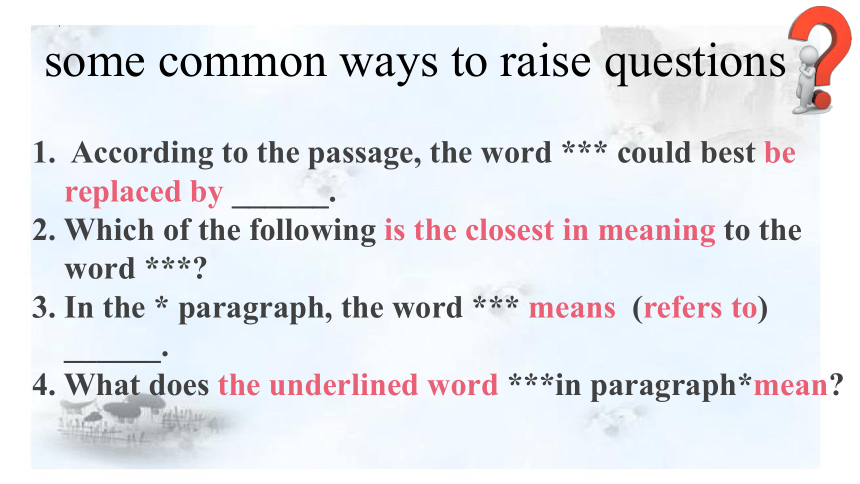 some common ways to raise questions

1. According to the passage, the word *** could best be replaced by ______.
2. Which of the following is the closest in meaning to the word ***?
3. In the * paragraph, the word *** means (refers to) ______.
4. What does the underlined word ***in paragraph*mean?